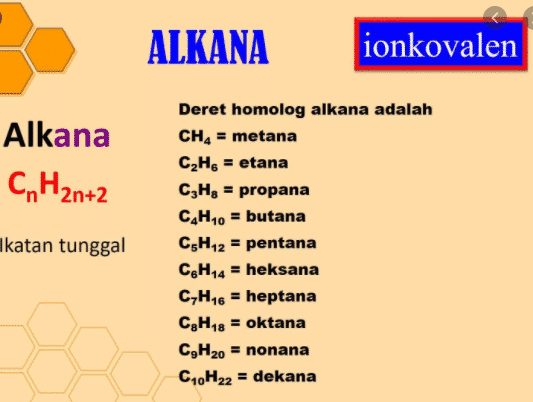 ALKANA

ionkovalen

Alkana

$C_nH_{2n+2}$

Ikatan tunggal

Deret homolog alkana adalah
$CH_4$ = metana
$C_2H_6$ = etana
$C_3H_8$ = propana
$C_4H_{10}$ = butana
$C_5H_{12}$ = pentana
$C_6H_{14}$ = heksana
$C_7H_{16}$ = heptana
$C_8H_{18}$ = oktana
$C_9H_{20}$ = nonana
$C_{10}H_{22}$ = dekana